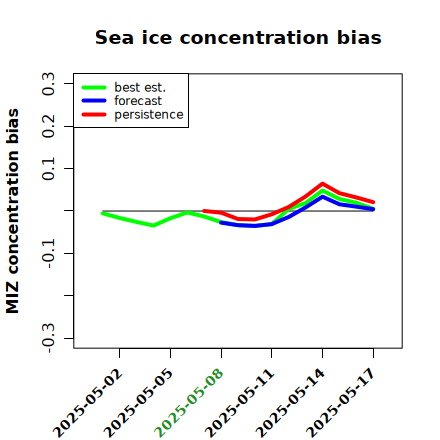 Sea ice concentration bias

best est.
forecast
persistence

MIZ concentration bias

0.3
0.2
0.1
-0.1
-0.3

2025-05-02
2025-05-05
2025-05-08
2025-05-11
2025-05-14
2025-05-17